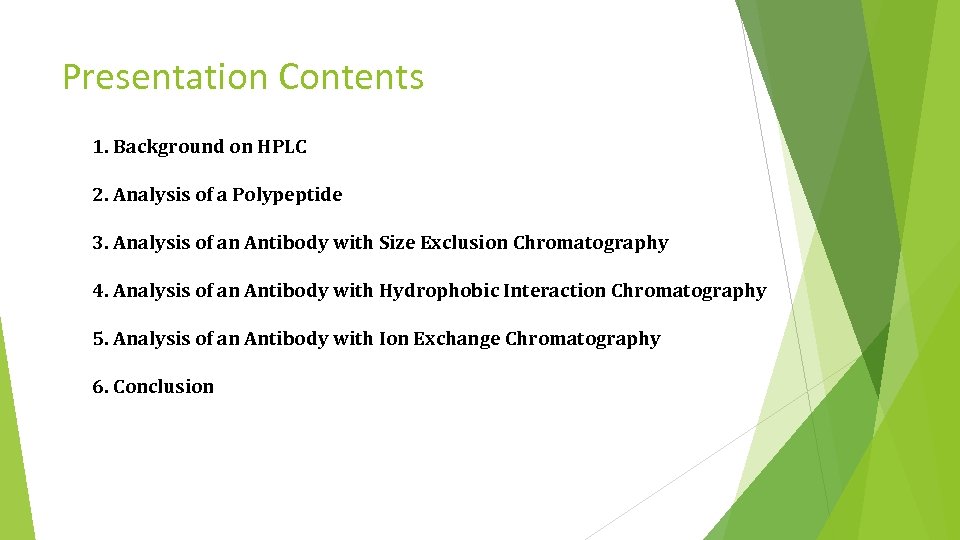 Presentation Contents

1. Background on HPLC

2. Analysis of a Polypeptide

3. Analysis of an Antibody with Size Exclusion Chromatography

4. Analysis of an Antibody with Hydrophobic Interaction Chromatography

5. Analysis of an Antibody with Ion Exchange Chromatography

6. Conclusion